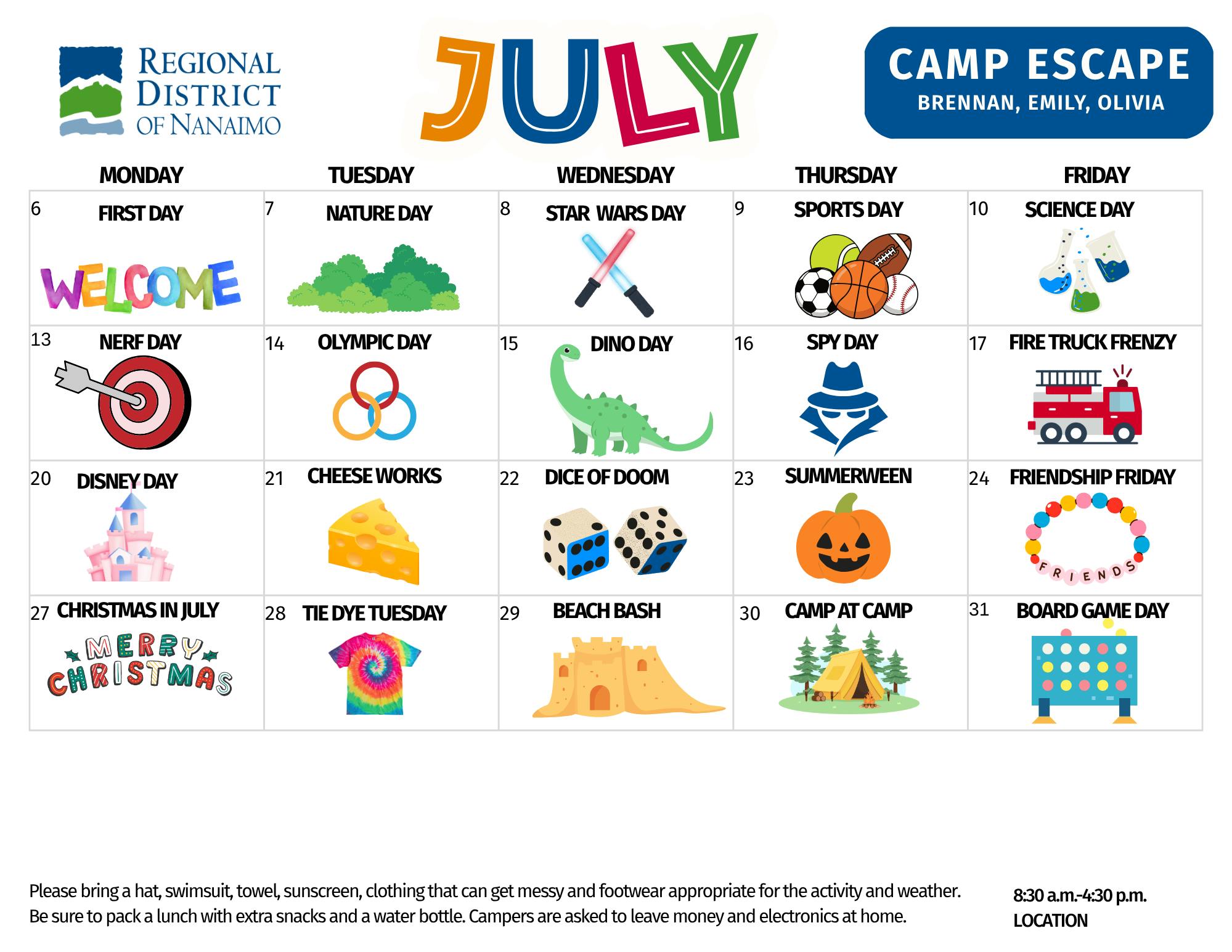 REGIONAL DISTRICT OF NANAIMO

JULY

CAMP ESCAPE
BRENNAN, EMILY, OLIVIA

| MONDAY | TUESDAY | WEDNESDAY | THURSDAY | FRIDAY |
|---|---|---|---|---|
| 6 FIRST DAY WELCOME | 7 NATURE DAY | 8 STAR WARS DAY | 9 SPORTS DAY | 10 SCIENCE DAY |
| 13 NERF DAY | 14 OLYMPIC DAY | 15 DINO DAY | 16 SPY DAY | 17 FIRE TRUCK FRENZY |
| 20 DISNEY DAY | 21 CHEESE WORKS | 22 DICE OF DOOM | 23 SUMMERWEEN | 24 FRIENDSHIP FRIDAY FRIENDS |
| 27 CHRISTMAS IN JULY MERRY CHRISTMAS | 28 TIE DYE TUESDAY | 29 BEACH BASH | 30 CAMP AT CAMP | 31 BOARD GAME DAY |

Please bring a hat, swimsuit, towel, sunscreen, clothing that can get messy and footwear appropriate for the activity and weather. Be sure to pack a lunch with extra snacks and a water bottle. Campers are asked to leave money and electronics at home.

8:30 a.m.-4:30 p.m.
LOCATION